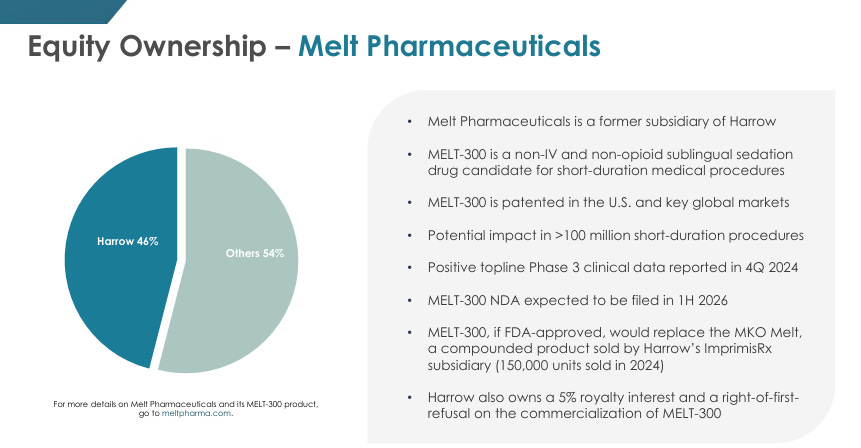 Equity Ownership – Melt Pharmaceuticals

Harrow 46%

Others 54%

For more details on Melt Pharmaceuticals and its MELT-300 product, go to meltpharma.com.

• Melt Pharmaceuticals is a former subsidiary of Harrow

• MELT-300 is a non-IV and non-opioid sublingual sedation drug candidate for short-duration medical procedures

• MELT-300 is patented in the U.S. and key global markets

• Potential impact in >100 million short-duration procedures

• Positive topline Phase 3 clinical data reported in 4Q 2024

• MELT-300 NDA expected to be filed in 1H 2026

• MELT-300, if FDA-approved, would replace the MKO Melt, a compounded product sold by Harrow's ImprimisRx subsidiary (150,000 units sold in 2024)

• Harrow also owns a 5% royalty interest and a right-of-first-refusal on the commercialization of MELT-300